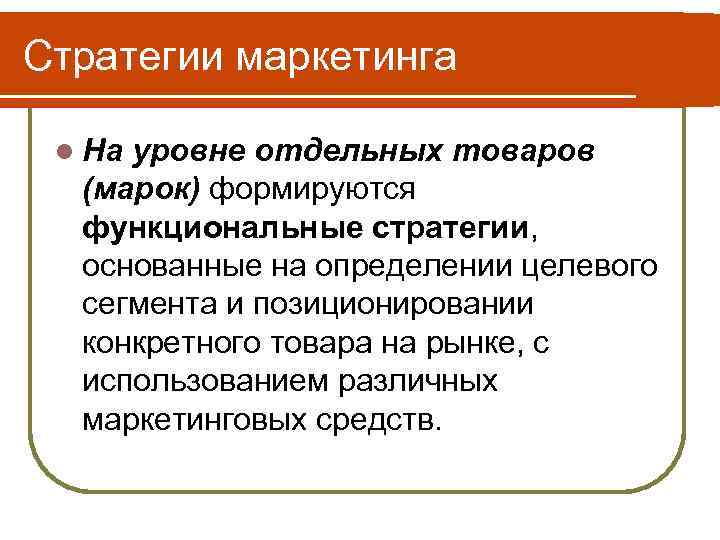 Стратегии маркетинга

На уровне отдельных товаров (марок) формируются функциональные стратегии, основанные на определении целевого сегмента и позиционировании конкретного товара на рынке, с использованием различных маркетинговых средств.